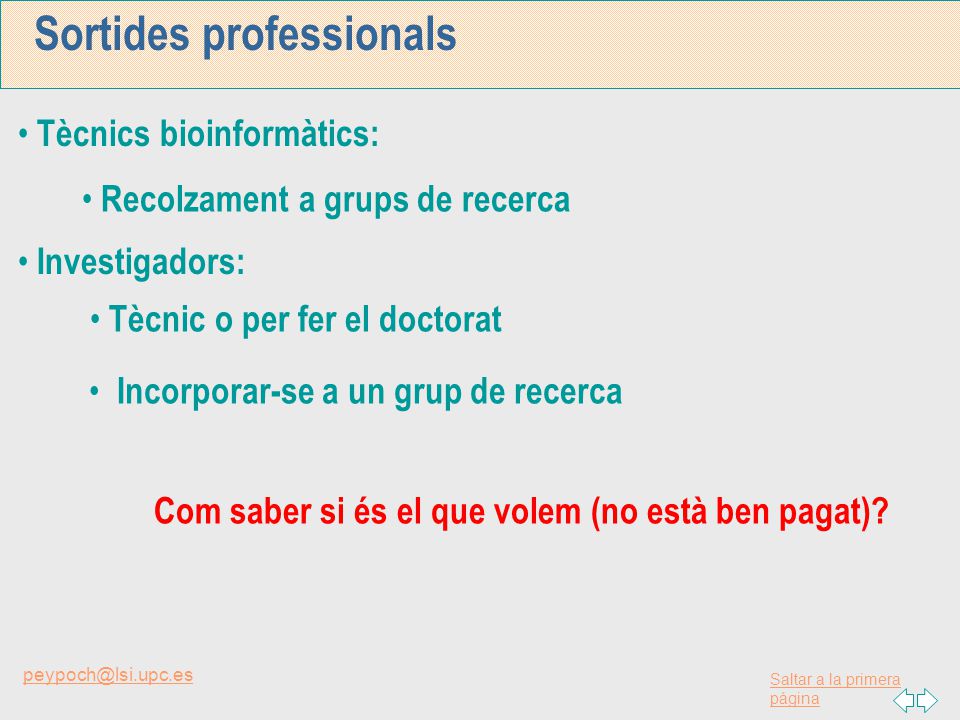 Sortides professionals

• Tècnics bioinformàtics:

• Recolzament a grups de recerca

• Investigadors:

• Tècnic o per fer el doctorat

• Incorporar-se a un grup de recerca

Com saber si és el que volem (no està ben pagat)?

peypoch@lsi.upc.es

Saltar a la primera página